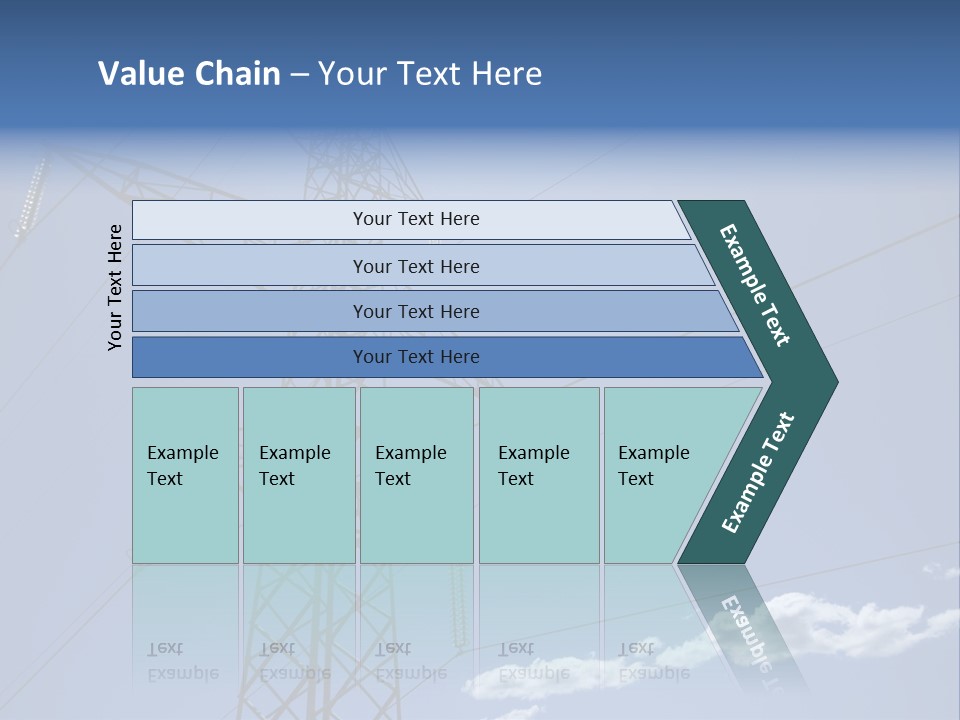 Value Chain – Your Text Here

Your Text Here

Your Text Here

Your Text Here

Your Text Here

Your Text Here

Example Text

Example Text

Example Text

Example Text

Example Text

Example Text

Example Text